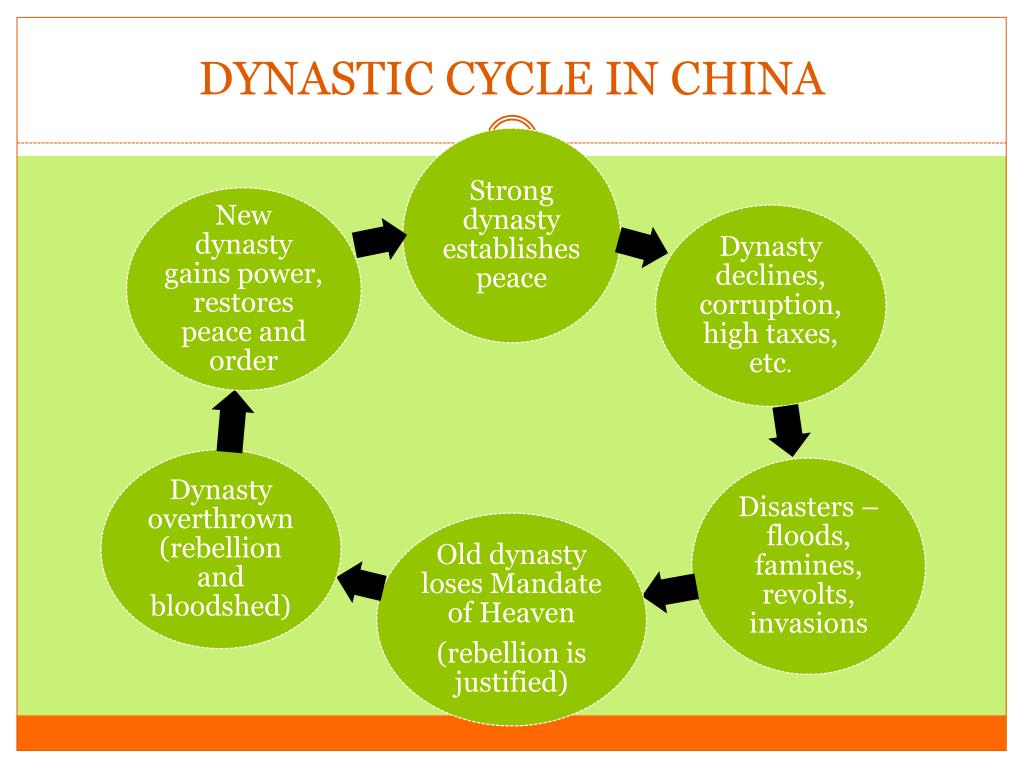 DYNASTIC CYCLE IN CHINA

Strong dynasty establishes peace

Dynasty declines, corruption, high taxes, etc.

Disasters – floods, famines, revolts, invasions

Old dynasty loses Mandate of Heaven

(rebellion is justified)

Dynasty overthrown (rebellion and bloodshed)

New dynasty gains power, restores peace and order